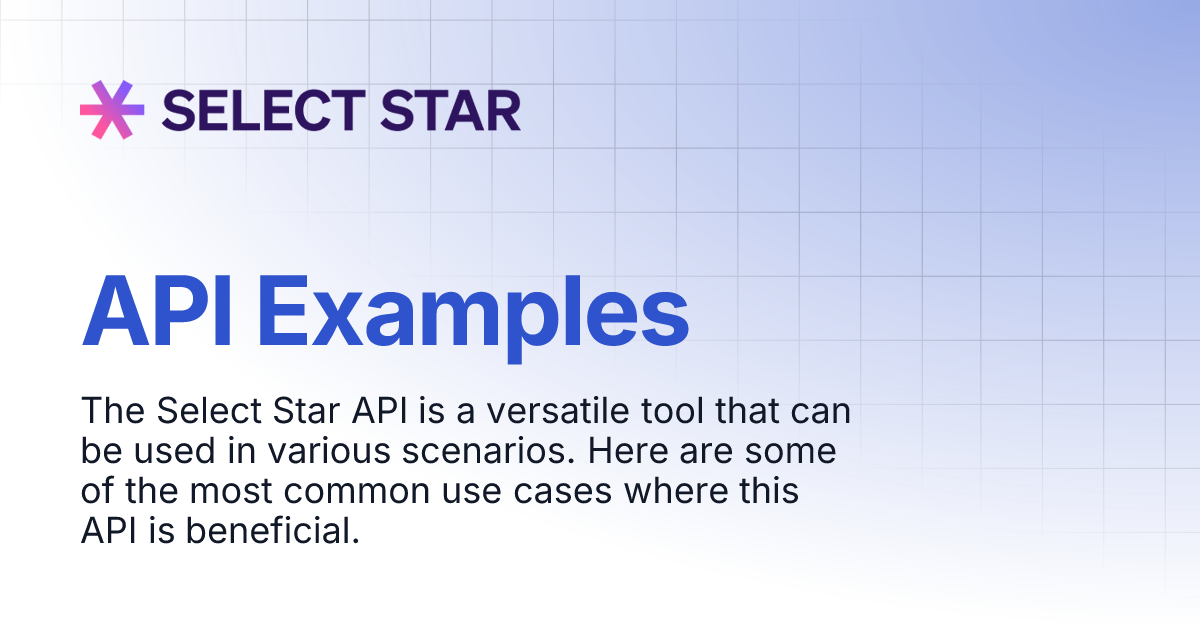 SELECT STAR

API Examples

The Select Star API is a versatile tool that can be used in various scenarios. Here are some of the most common use cases where this API is beneficial.